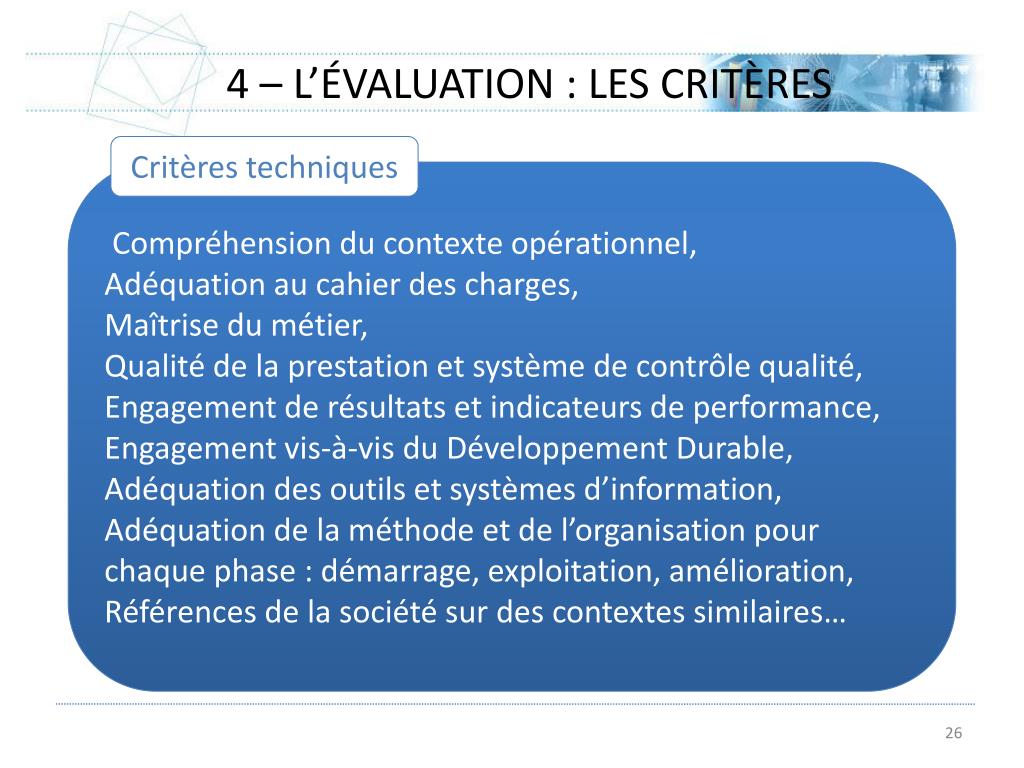 4 – L’ÉVALUATION : LES CRITÈRES

Critères techniques

Compréhension du contexte opérationnel,
Adéquation au cahier des charges,
Maîtrise du métier,
Qualité de la prestation et système de contrôle qualité,
Engagement de résultats et indicateurs de performance,
Engagement vis-à-vis du Développement Durable,
Adéquation des outils et systèmes d’information,
Adéquation de la méthode et de l’organisation pour chaque phase : démarrage, exploitation, amélioration,
Références de la société sur des contextes similaires…

26